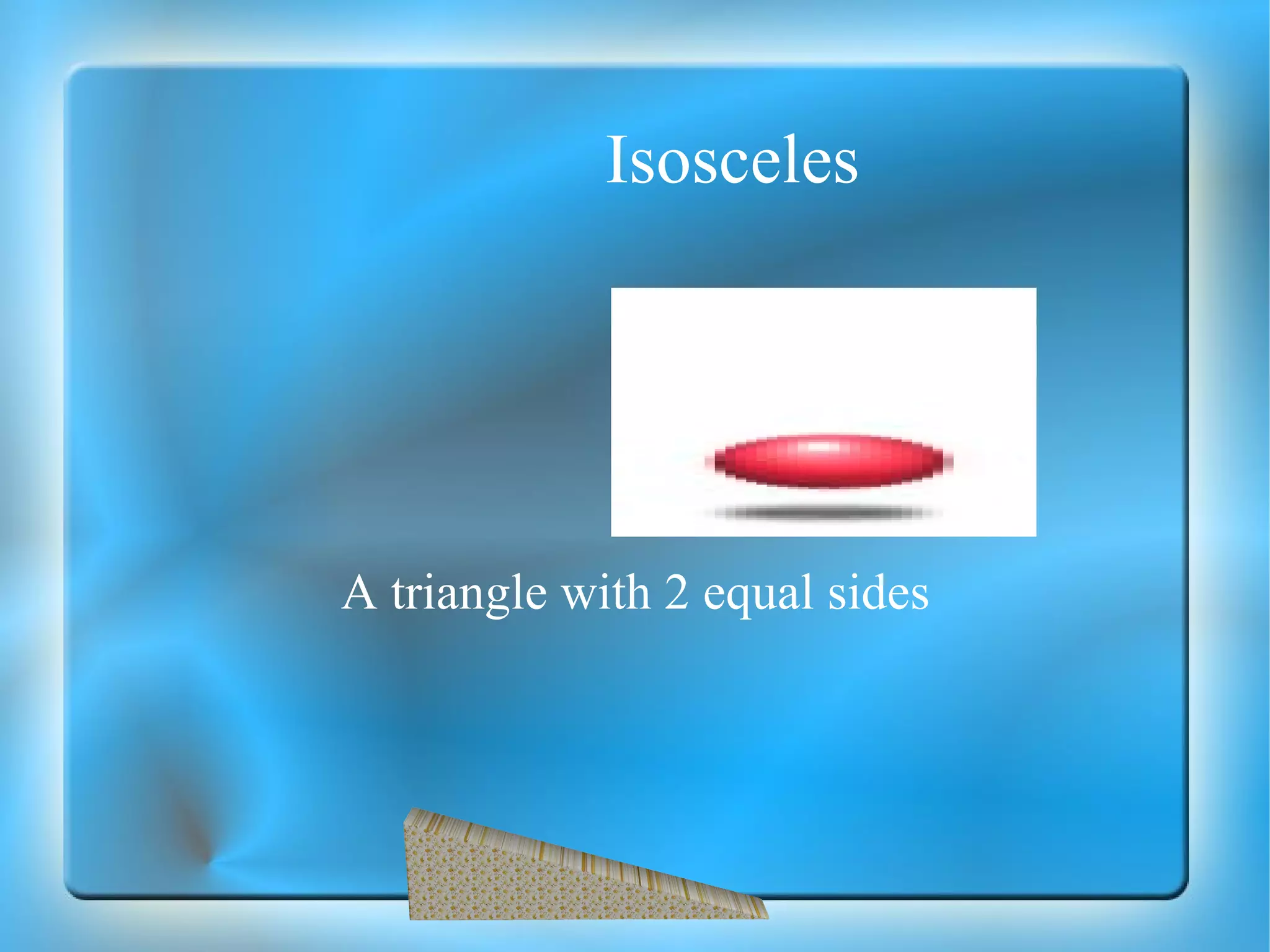 Isosceles

A triangle with 2 equal sides